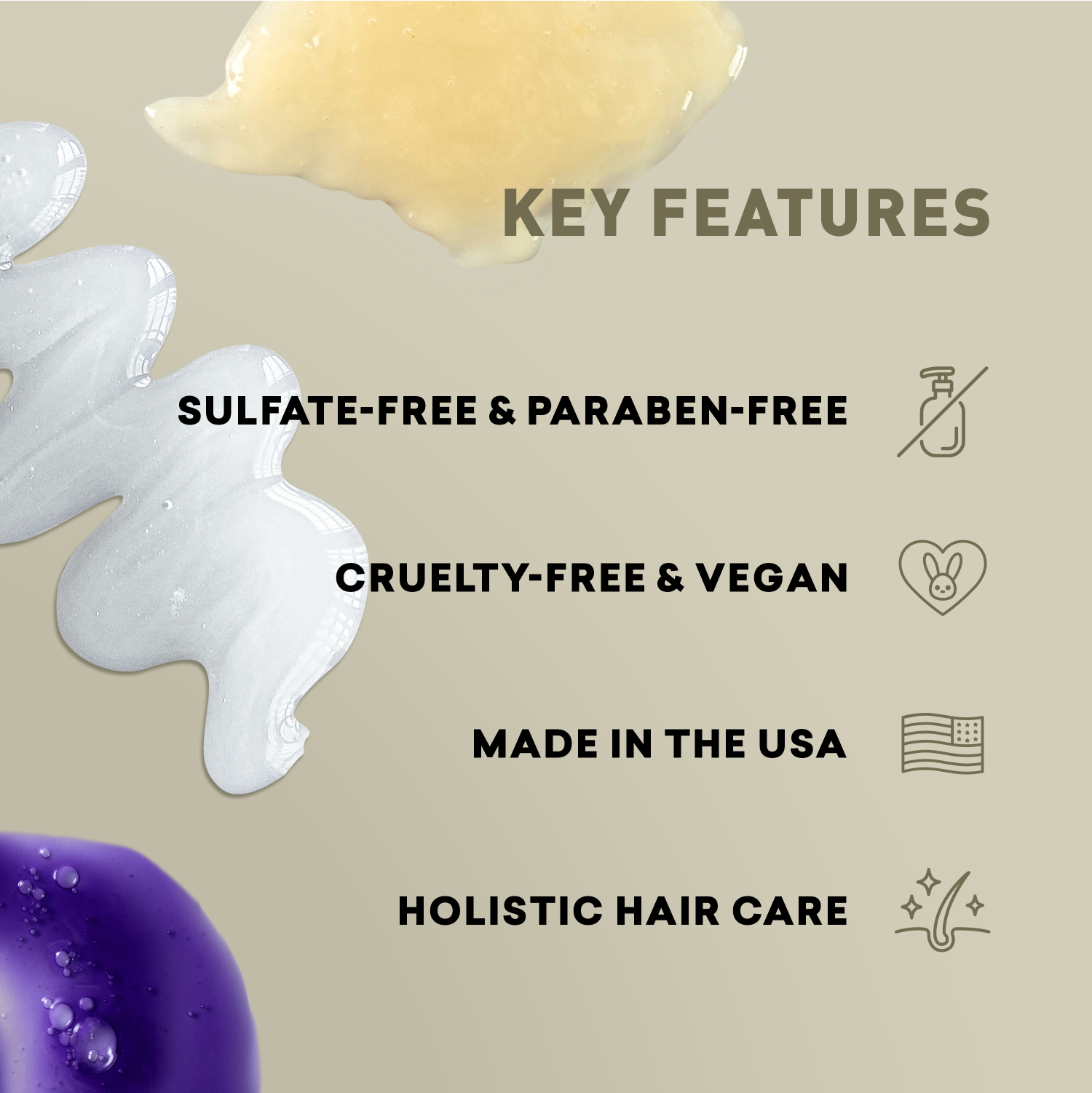 KEY FEATURES

SULFATE-FREE & PARABEN-FREE

CRUELTY-FREE & VEGAN

MADE IN THE USA

HOLISTIC HAIR CARE